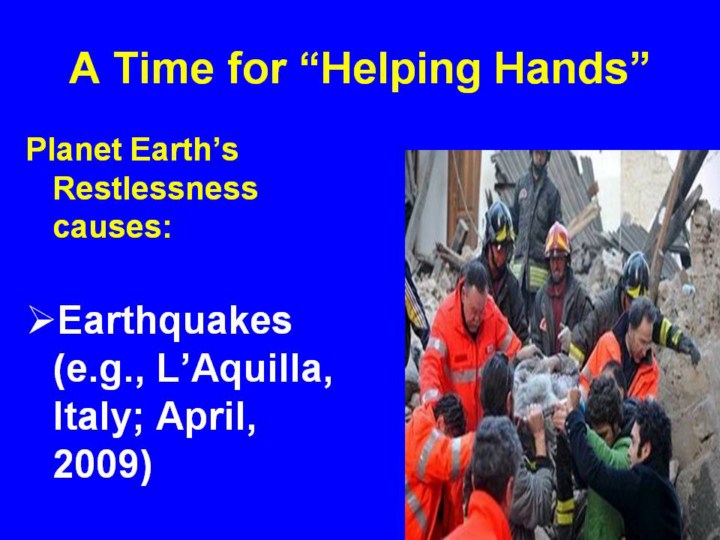 A Time for “Helping Hands”

Planet Earth’s Restlessness causes:

➢Earthquakes (e.g., L’Aquilla, Italy; April, 2009)